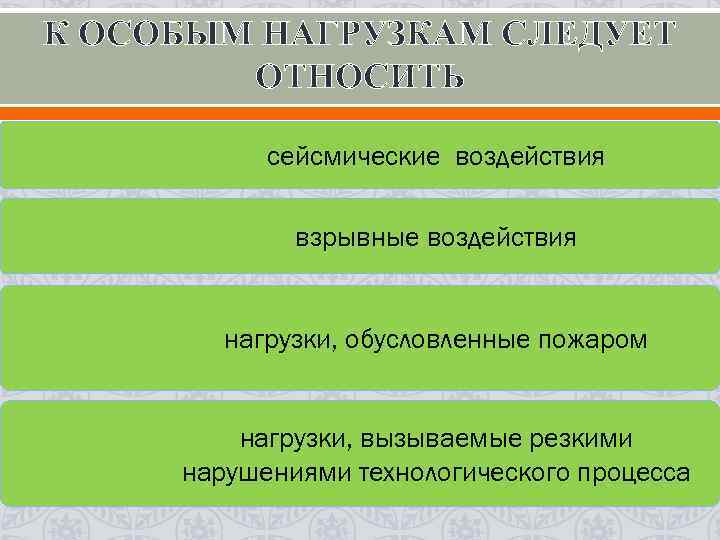 К ОСОБЫМ НАГРУЗКАМ СЛЕДУЕТ ОТНОСИТЬ

сейсмические воздействия

взрывные воздействия

нагрузки, обусловленные пожаром

нагрузки, вызываемые резкими нарушениями технологического процесса